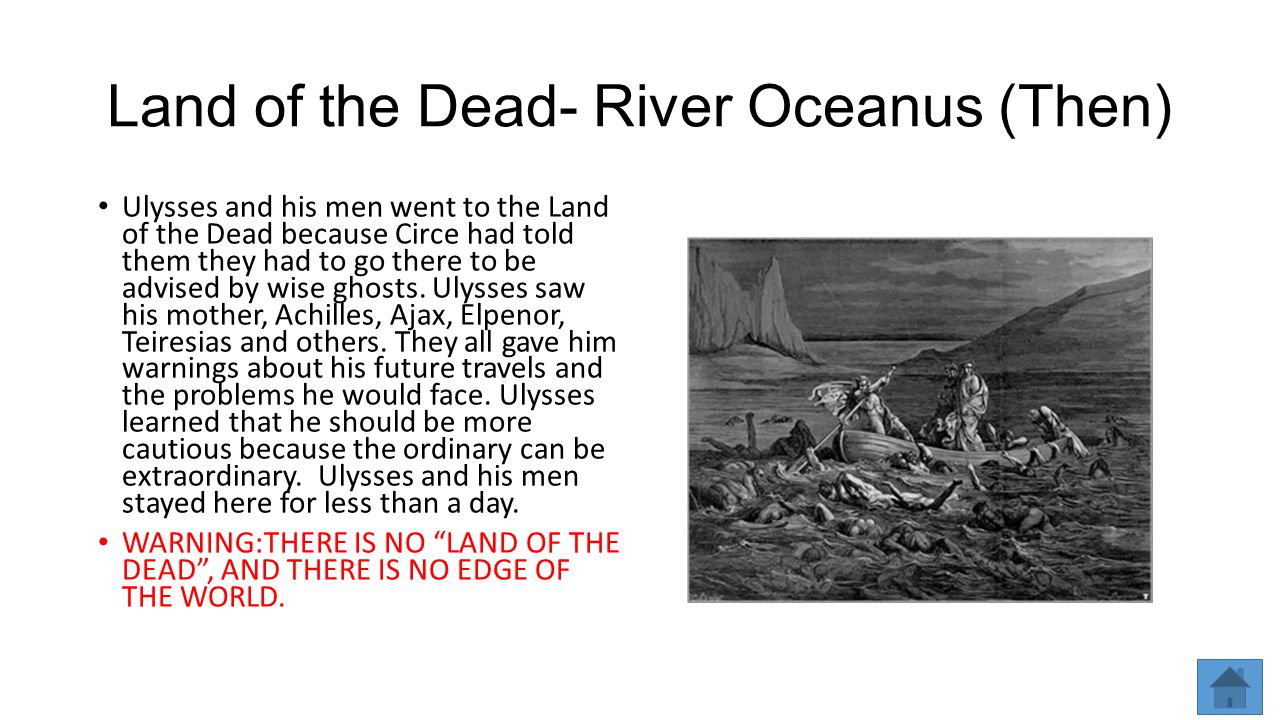 Land of the Dead- River Oceanus (Then)

• Ulysses and his men went to the Land of the Dead because Circe had told them they had to go there to be advised by wise ghosts. Ulysses saw his mother, Achilles, Ajax, Elpenor, Teiresias and others. They all gave him warnings about his future travels and the problems he would face. Ulysses learned that he should be more cautious because the ordinary can be extraordinary. Ulysses and his men stayed here for less than a day.

• WARNING:THERE IS NO “LAND OF THE DEAD”, AND THERE IS NO EDGE OF THE WORLD.